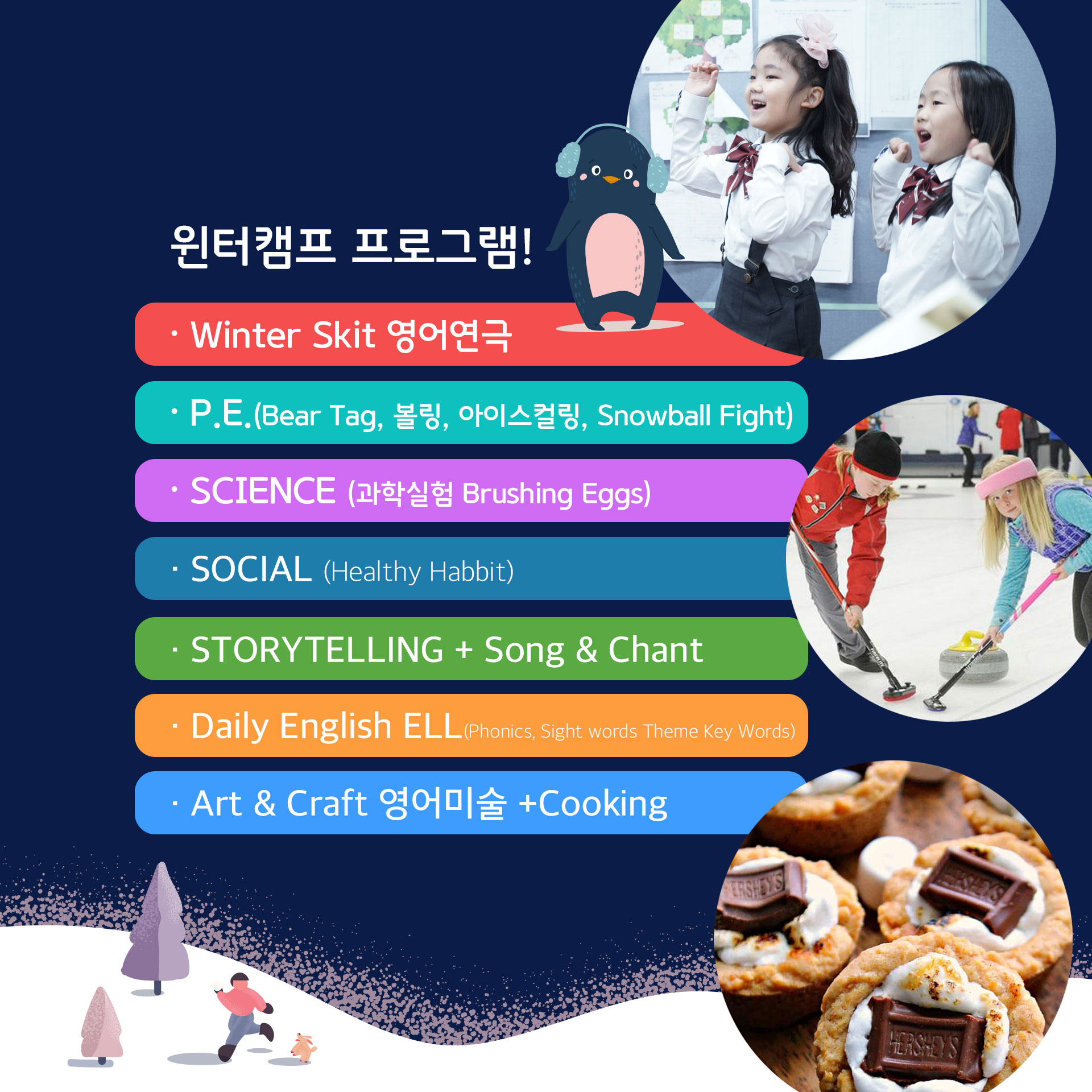 윈터캠프 프로그램!

· Winter Skit 영어연극

· P.E.(Bear Tag, 볼링, 아이스컬링, Snowball Fight)

· SCIENCE (과학실험 Brushing Eggs)

· SOCIAL (Healthy Habbit)

· STORYTELLING + Song & Chant

· Daily English ELL(Phonics, Sight words Theme Key Words)

· Art & Craft 영어미술 +Cooking

HERSHEY'S

HERSHEY'S

HERSHEY'S